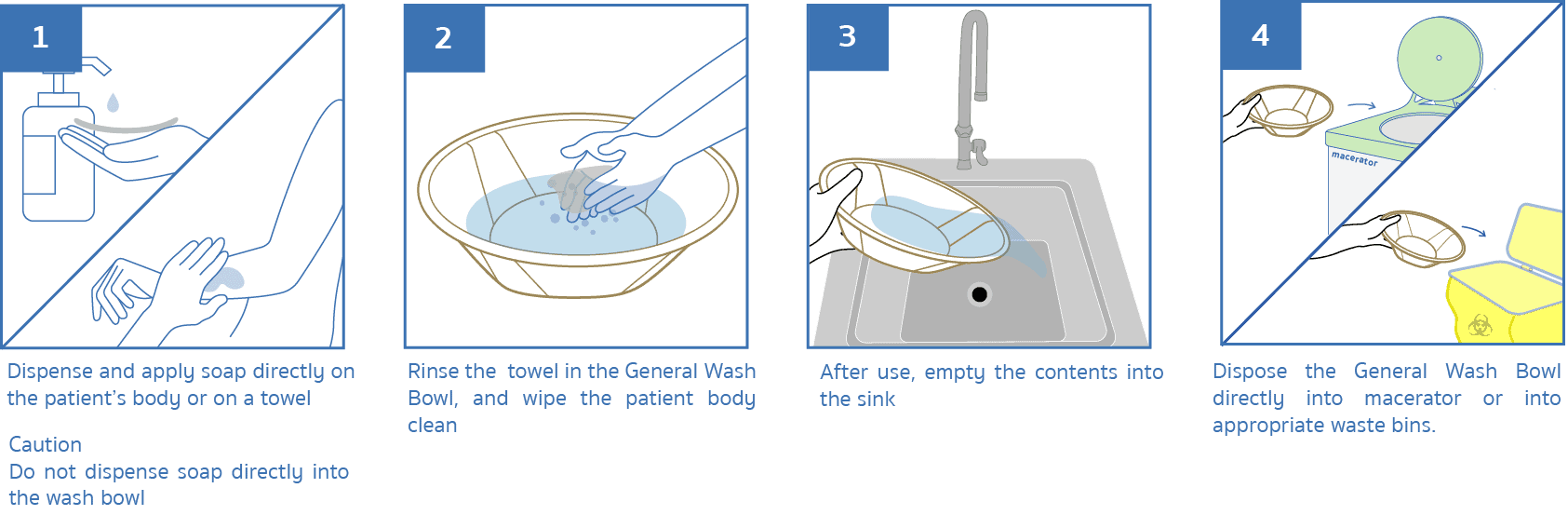 1

Dispense and apply soap directly on the patient's body or on a towel

Caution
Do not dispense soap directly into the wash bowl

2

Rinse the towel in the General Wash Bowl, and wipe the patient body clean

3

After use, empty the contents into the sink

4

macerator

Dispose the General Wash Bowl directly into macerator or into appropriate waste bins.